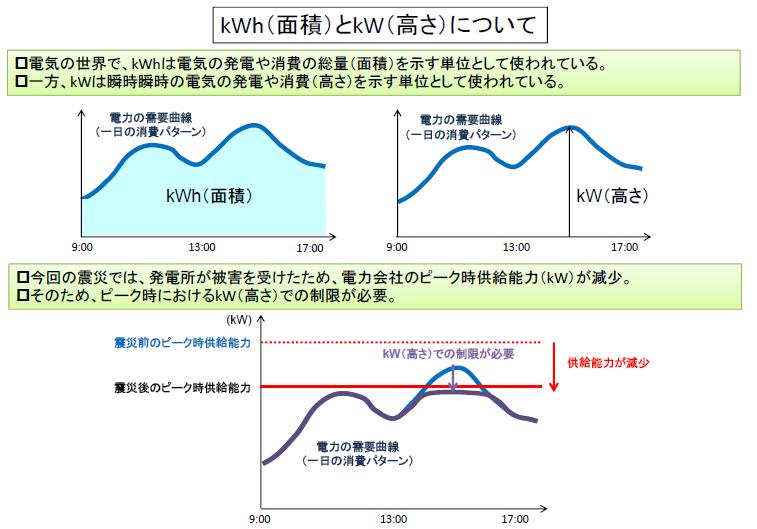 kWh（面積）とkW（高さ）について

□電気の世界で、kWhは電気の発電や消費の総量（面積）を示す単位として使われている。
□一方、kWは瞬時瞬時の電気の発電や消費（高さ）を示す単位として使われている。

電力の需要曲線
（一日の消費パターン）

kWh（面積）

9:00
13:00
17:00

電力の需要曲線
（一日の消費パターン）

kW（高さ）

9:00
13:00
17:00

□今回の震災では、発電所が被害を受けたため、電力会社のピーク時供給能力（kW）が減少。
□そのため、ピーク時におけるkW（高さ）での制限が必要。

(kW)

震災前のピーク時供給能力

kW（高さ）での制限が必要

供給能力が減少

震災後のピーク時供給能力

電力の需要曲線
（一日の消費パターン）

9:00
13:00
17:00